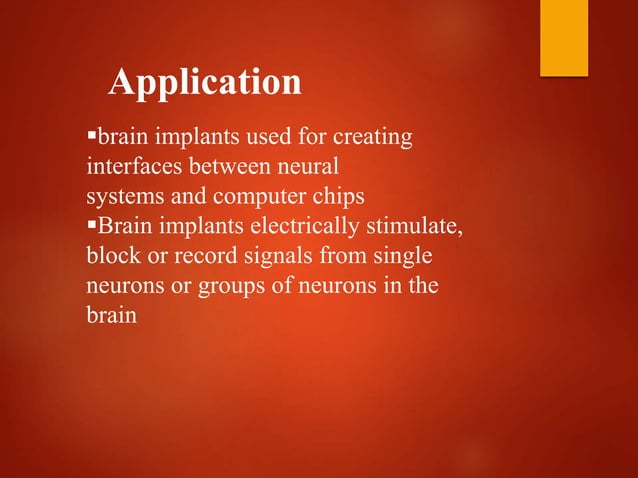 Application

▪brain implants used for creating interfaces between neural systems and computer chips
▪Brain implants electrically stimulate, block or record signals from single neurons or groups of neurons in the brain